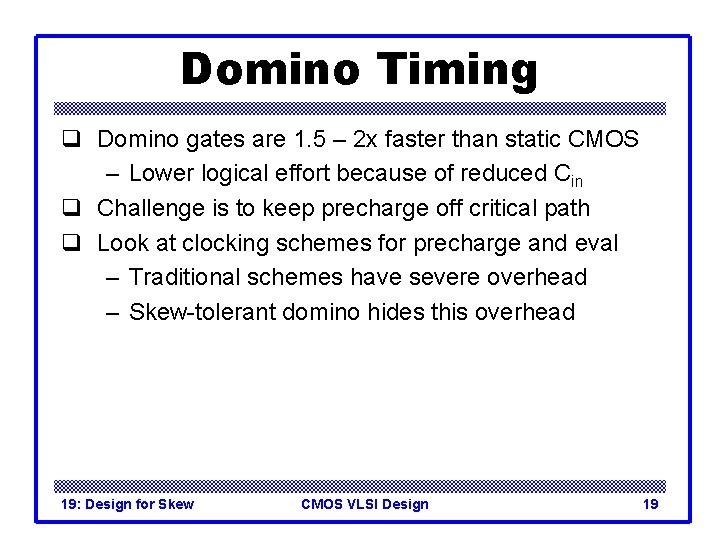 Domino Timing

❑ Domino gates are 1.5 – 2x faster than static CMOS
– Lower logical effort because of reduced $C_{in}$

❑ Challenge is to keep precharge off critical path

❑ Look at clocking schemes for precharge and eval
– Traditional schemes have severe overhead
– Skew-tolerant domino hides this overhead

19: Design for Skew

CMOS VLSI Design

19